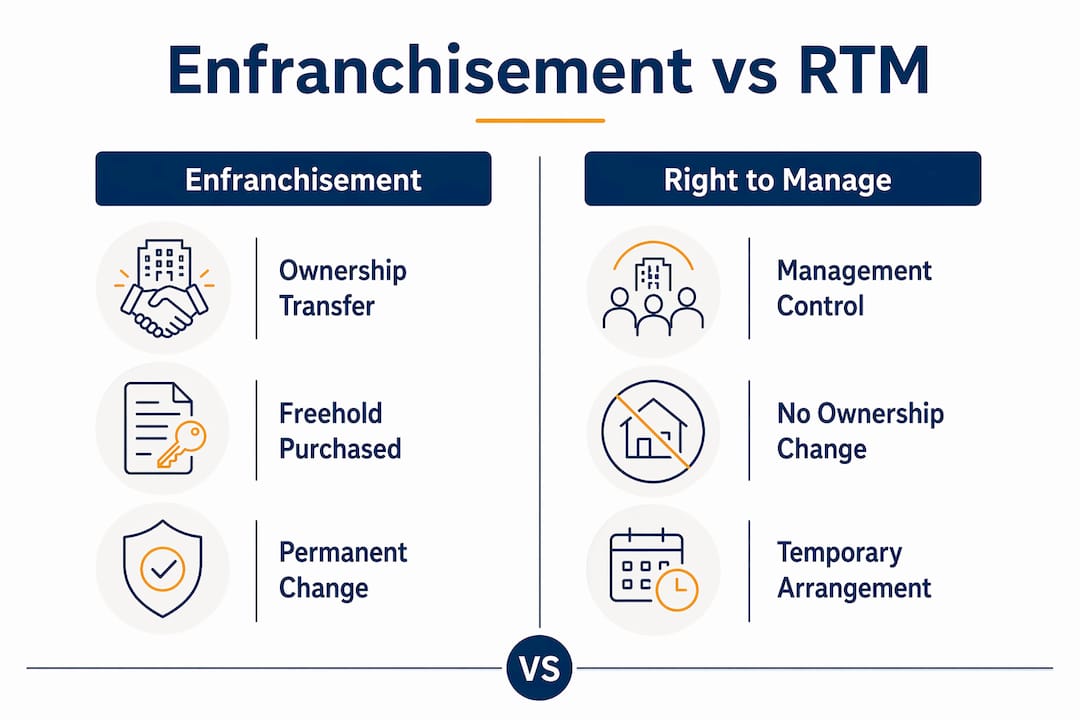 Enfranchisement vs RTM

Enfranchisement

Ownership Transfer

Freehold Purchased

Permanent Change

Right to Manage

Management Control

No Ownership Change

Temporary Arrangement

VS